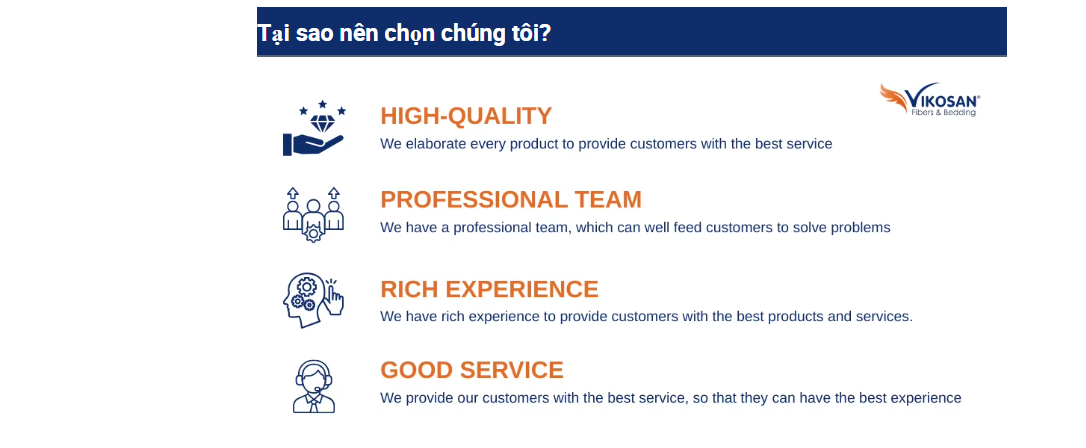 Tại sao nên chọn chúng tôi?

VIKOSAN®
Fibers & Bedding

HIGH-QUALITY
We elaborate every product to provide customers with the best service

PROFESSIONAL TEAM
We have a professional team, which can well feed customers to solve problems

RICH EXPERIENCE
We have rich experience to provide customers with the best products and services.

GOOD SERVICE
We provide our customers with the best service, so that they can have the best experience